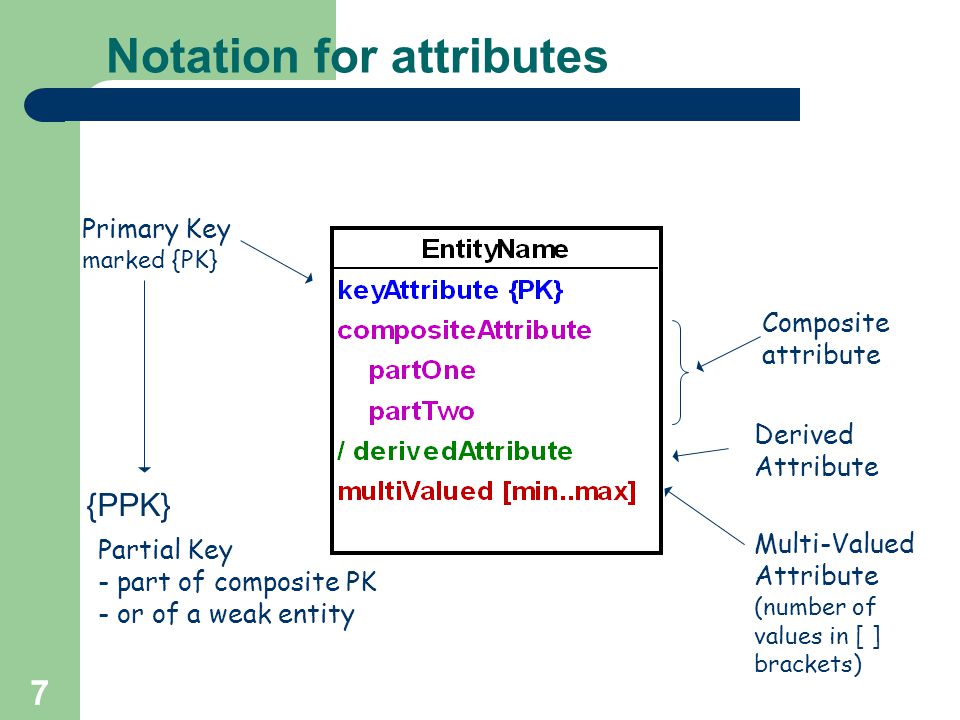 Notation for attributes

Primary Key
marked {PK}

EntityName
keyAttribute {PK}
compositeAttribute
partOne
partTwo
/ derivedAttribute
multiValued [min..max]

Composite attribute

Derived Attribute

Multi-Valued Attribute (number of values in [ ] brackets)

{PPK}

Partial Key
- part of composite PK
- or of a weak entity

7